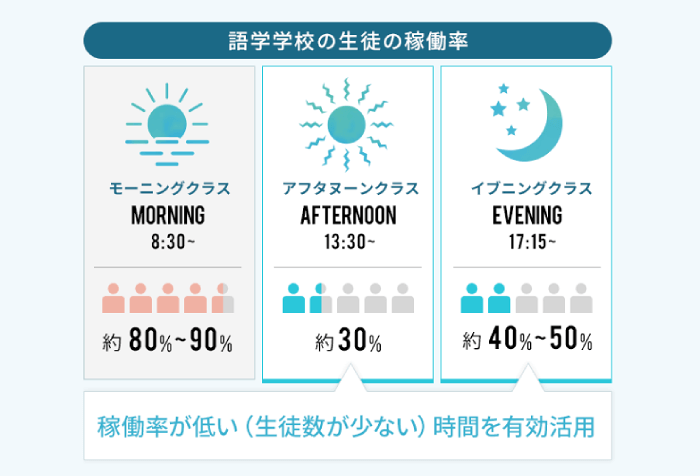 語学学校の生徒の稼働率

モーニングクラス
MORNING
8:30~

約 80%~90%

アフタヌーンクラス
AFTERNOON
13:30~

約 30%

イブニングクラス
EVENING
17:15~

約 40%~50%

稼働率が低い（生徒数が少ない）時間を有効活用